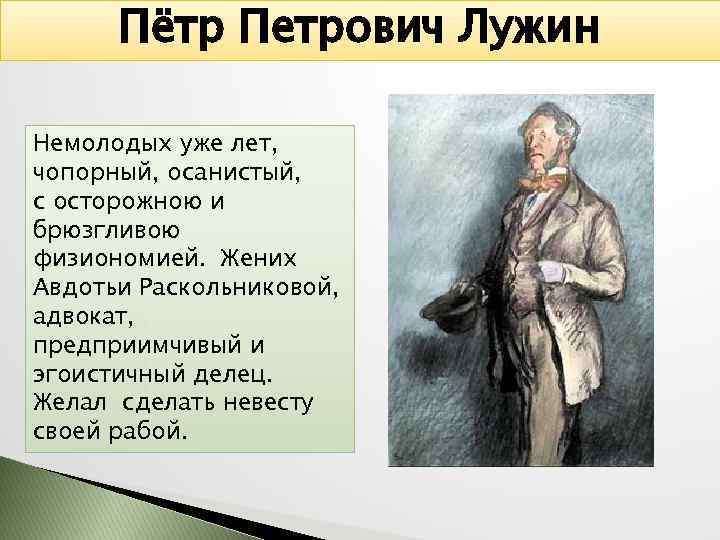 Пётр Петрович Лужин

Немолодых уже лет, чопорный, осанистый, с осторожною и брюзгливою физиономией. Жених Авдотьи Раскольниковой, адвокат, предприимчивый и эгоистичный делец. Желал сделать невесту своей рабой.